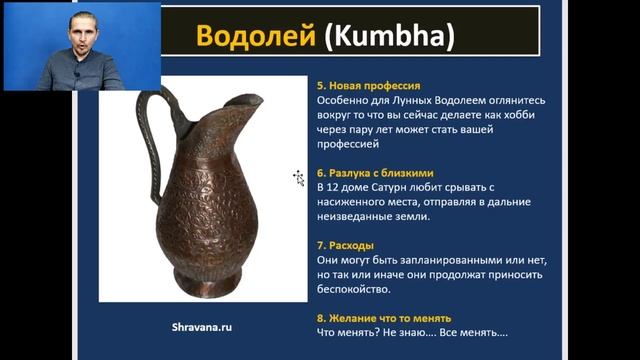 Водолей (Kumbha)

5. Новая профессия
Особенно для Лунных Водолеем оглянитесь вокруг то что вы сейчас делаете как хобби через пару лет может стать вашей профессией

6. Разлука с близкими
В 12 доме Сатурн любит срывать с насиженного места, отправляя в дальние неизведанные земли.

7. Расходы
Они могут быть запланированными или нет, но так или иначе они продолжат приносить беспокойство.

8. Желание что то менять
Что менять? Не знаю…. Все менять….

Shravana.ru